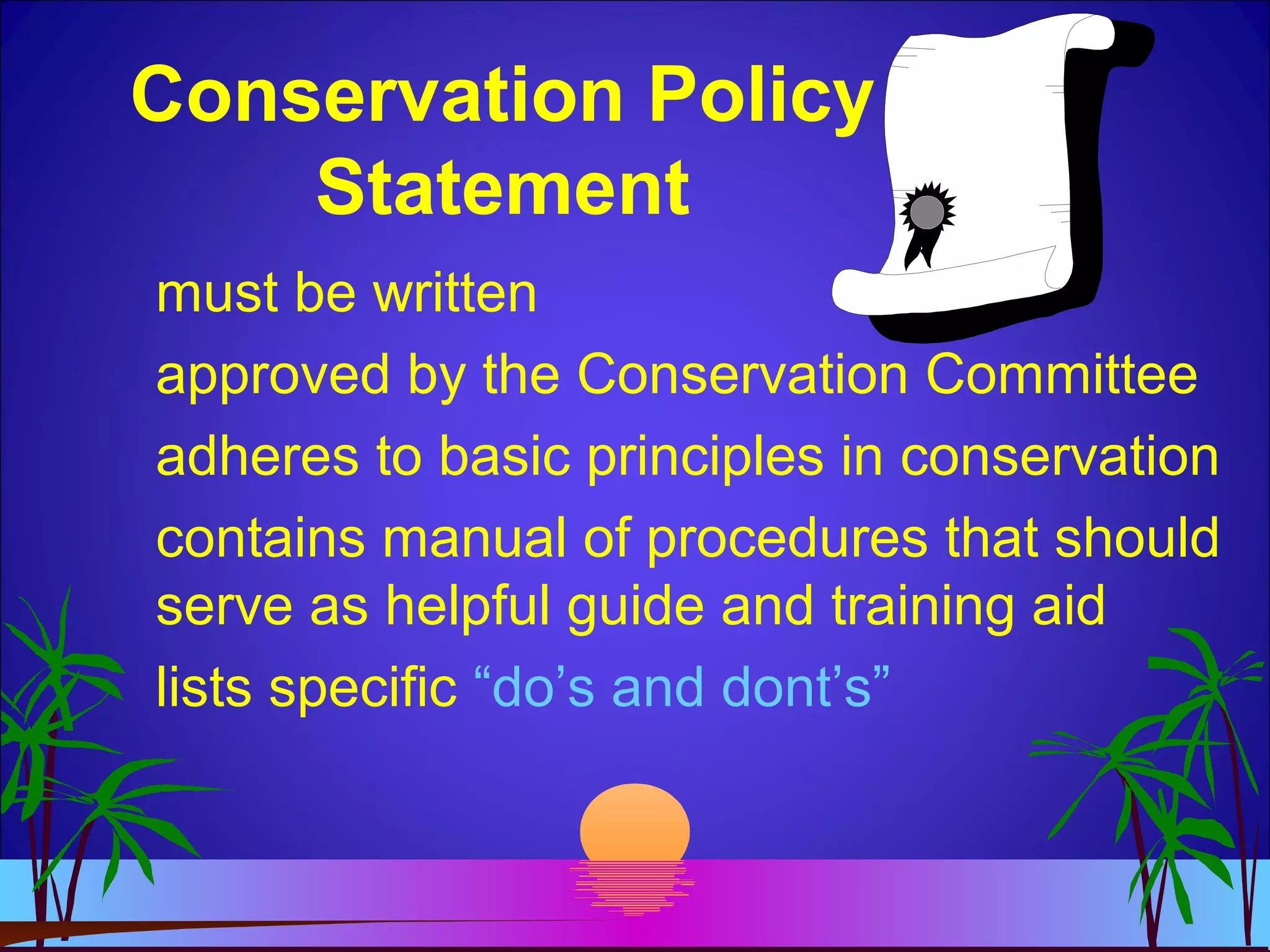 Conservation Policy Statement

must be written

approved by the Conservation Committee

adheres to basic principles in conservation

contains manual of procedures that should serve as helpful guide and training aid

lists specific “do’s and dont’s”